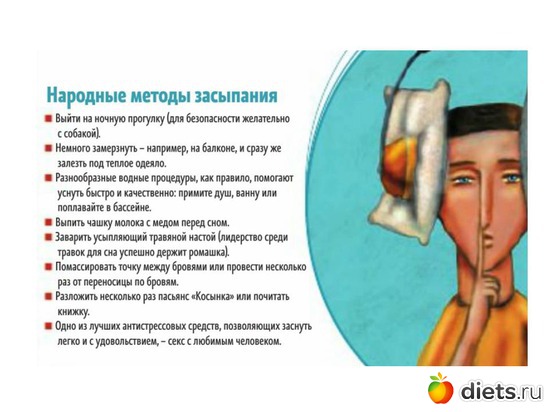 Народные методы засыпания

■ Выйти на ночную прогулку (для безопасности желательно с собакой).
■ Немного замерзнуть – например, на балконе, и сразу же залезть под теплое одеяло.
■ Разнообразные водные процедуры, как правило, помогают уснуть быстро и качественно: примите душ, ванну или поплавайте в бассейне.
■ Выпить чашку молока с медом перед сном.
■ Заварить усыпляющий травяной настой (лидерство среди травок для сна успешно держит ромашка).
■ Помассировать точку между бровями или провести несколько раз от переносицы по бровям.
■ Разложить несколько раз пасьянс «Косынка» или почитать книжку.
■ Одно из лучших антистрессовых средств, позволяющих заснуть легко и с удовольствием, – секс с любимым человеком.

diets.ru